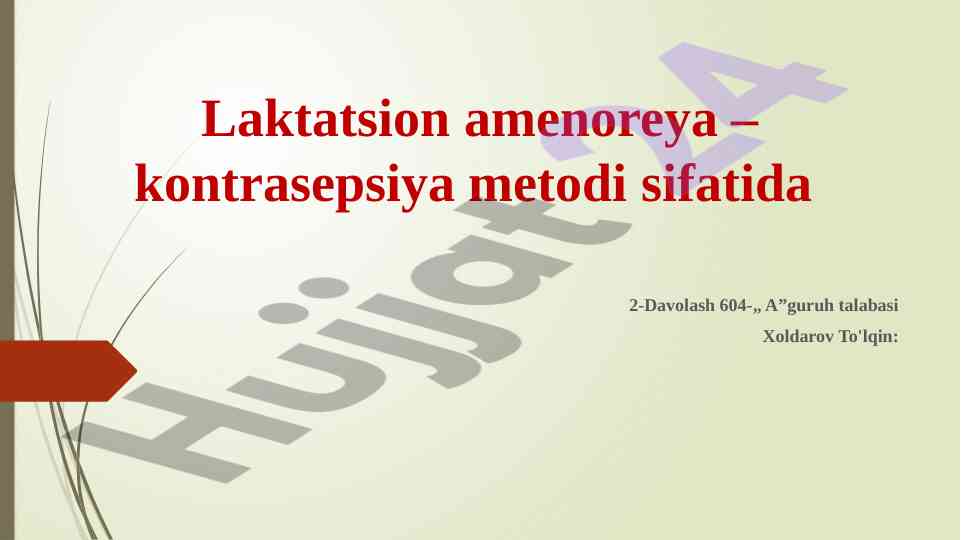 Laktatsion amenoreya – kontrasepsiya metodi sifatida

2-Davolash 604-„ A”guruh talabasi
Xoldarov To'lqin:

Hujjat24